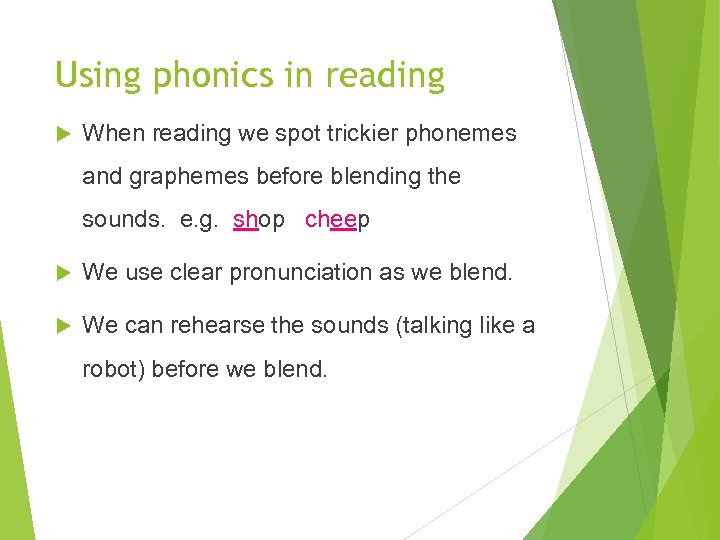 Using phonics in reading

When reading we spot trickier phonemes and graphemes before blending the sounds. e.g. shop cheep

We use clear pronunciation as we blend.

We can rehearse the sounds (talking like a robot) before we blend.